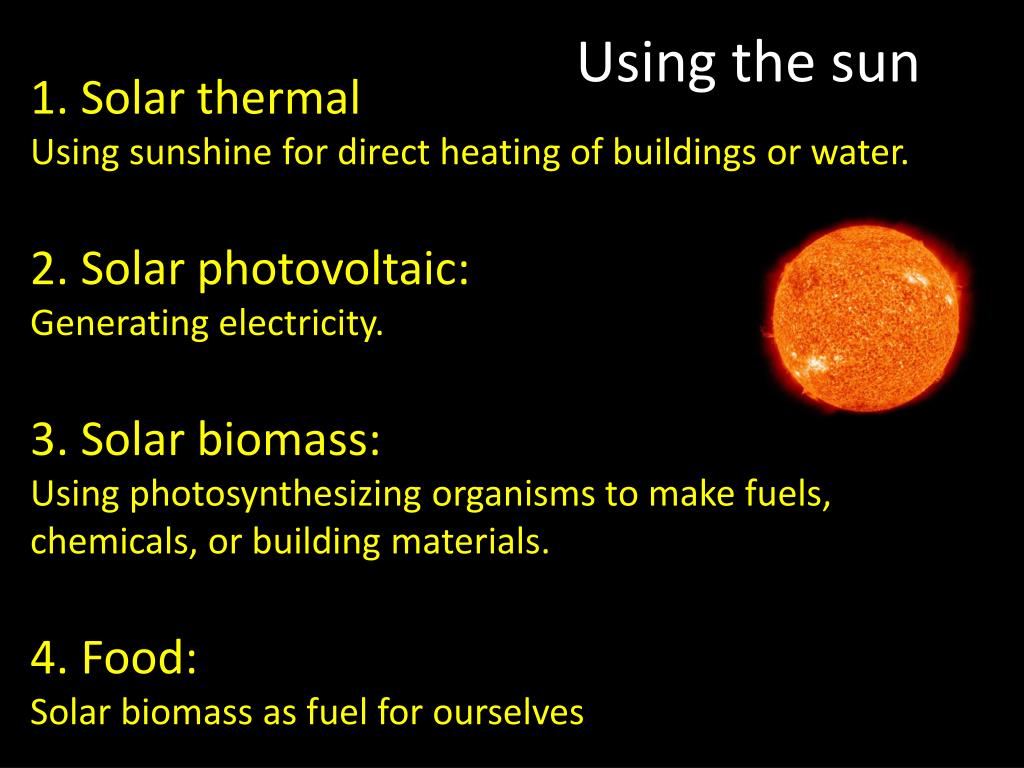 Using the sun

1. Solar thermal
Using sunshine for direct heating of buildings or water.

2. Solar photovoltaic:
Generating electricity.

3. Solar biomass:
Using photosynthesizing organisms to make fuels, chemicals, or building materials.

4. Food:
Solar biomass as fuel for ourselves